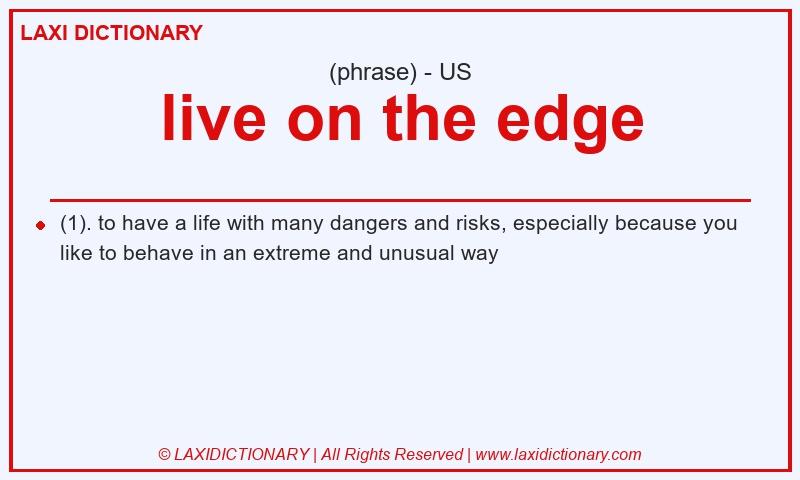 LAXI DICTIONARY

(phrase) - US

live on the edge

(1). to have a life with many dangers and risks, especially because you like to behave in an extreme and unusual way

© LAXIDICTIONARY | All Rights Reserved | www.laxidictionary.com